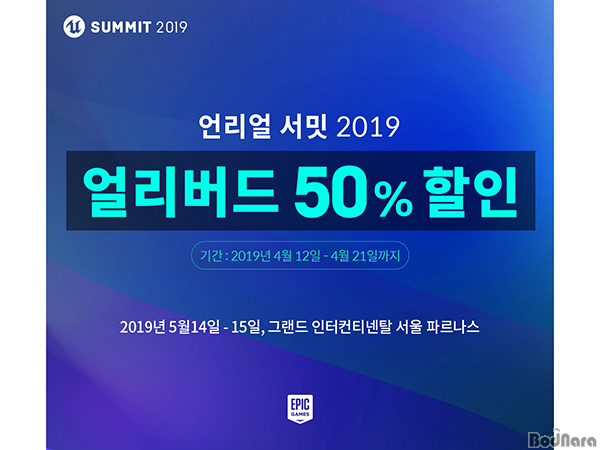 SUMMIT 2019

언리얼 서밋 2019

얼리버드 50% 할인

기간 : 2019년 4월 12일 - 4월 21일까지

2019년 5월14일 - 15일, 그랜드 인터컨티넨탈 서울 파르나스

EPIC GAMES

BodNara